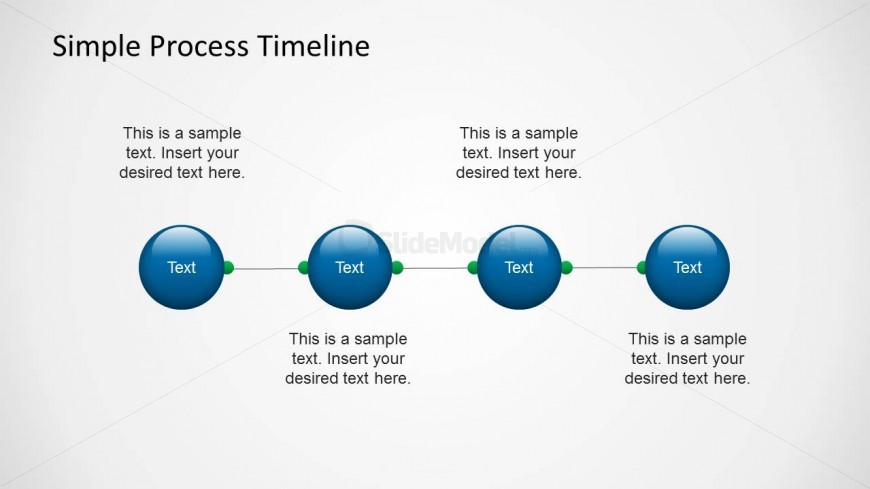 Simple Process Timeline

This is a sample text. Insert your desired text here.

This is a sample text. Insert your desired text here.

Text

Text

SlideModel

Text

Text

This is a sample text. Insert your desired text here.

This is a sample text. Insert your desired text here.